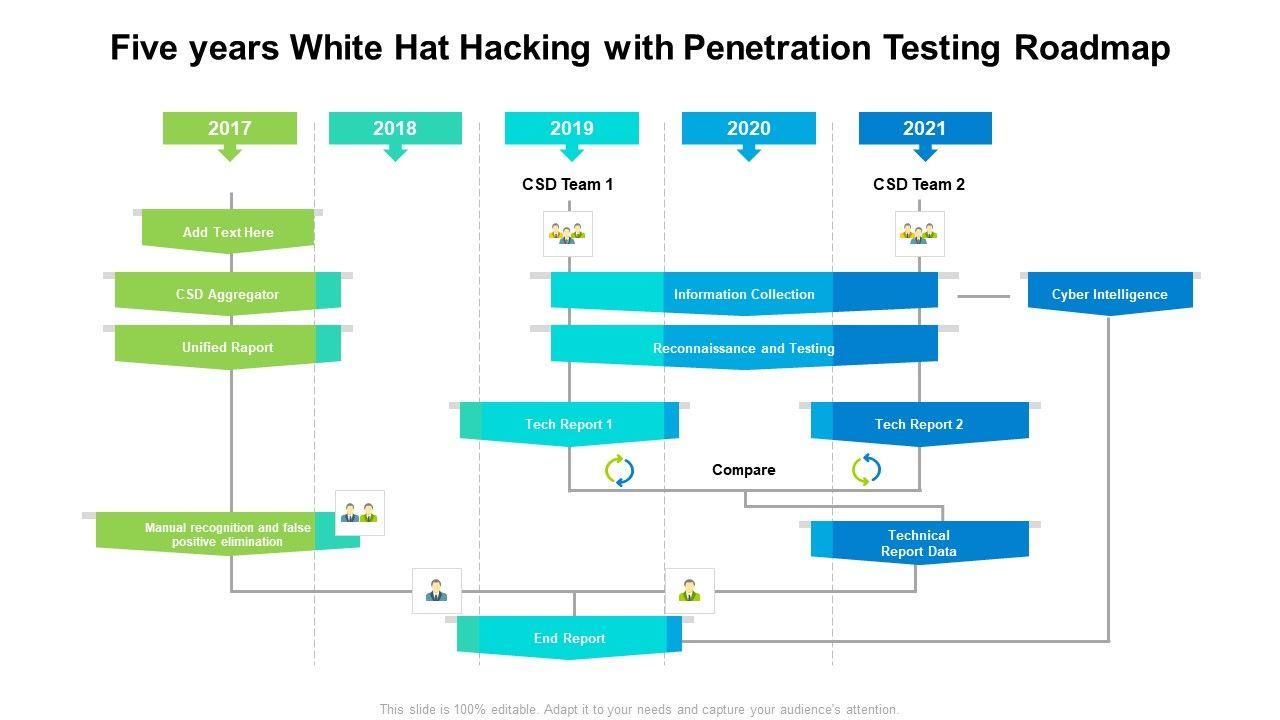 Five years White Hat Hacking with Penetration Testing Roadmap

2017

2018

2019

2020

2021

CSD Team 1

CSD Team 2

Add Text Here

CSD Aggregator

Unified Raport

Information Collection

Cyber Intelligence

Reconnaissance and Testing

Tech Report 1

Tech Report 2

Compare

Manual recognition and false positive elimination

Technical Report Data

End Report

This slide is 100% editable. Adapt it to your needs and capture your audience's attention.